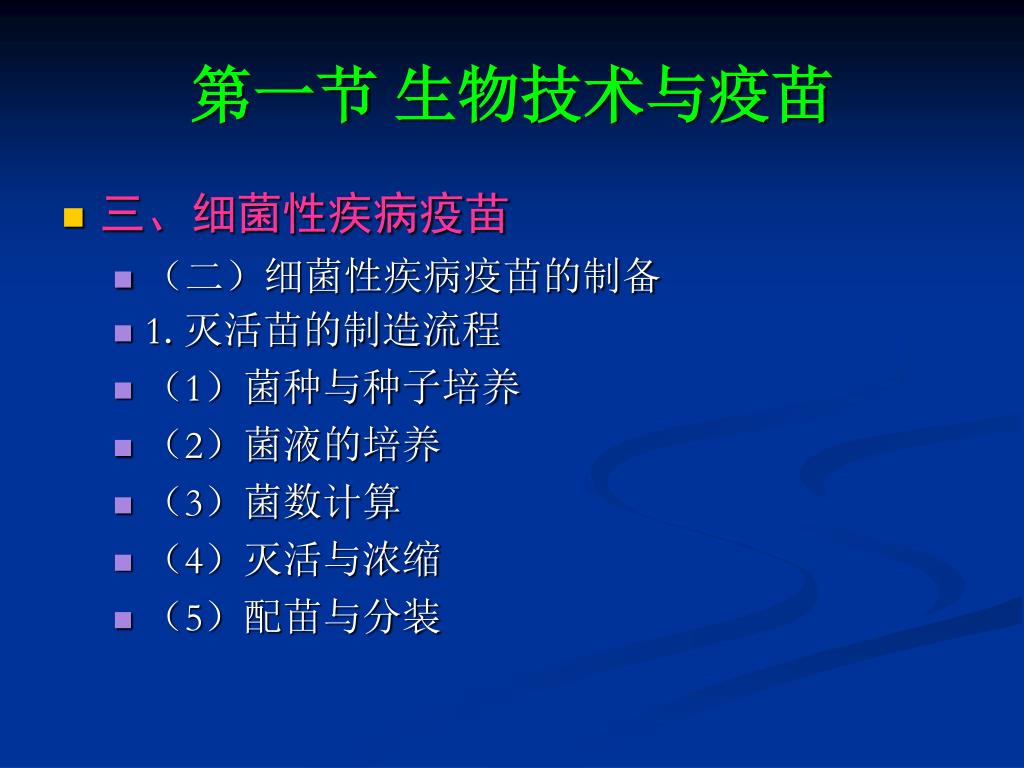 第一节 生物技术与疫苗

三、细菌性疾病疫苗

（二）细菌性疾病疫苗的制备

1. 灭活苗的制造流程

（1）菌种与种子培养

（2）菌液的培养

（3）菌数计算

（4）灭活与浓缩

（5）配苗与分装